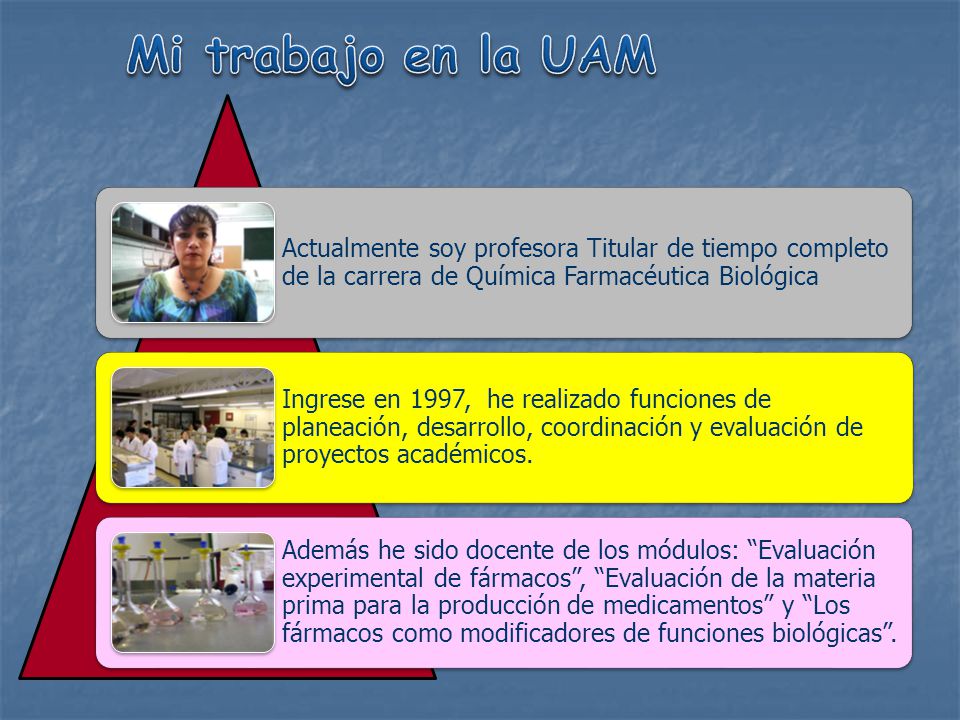 Mi trabajo en la UAM

Actualmente soy profesora Titular de tiempo completo de la carrera de Química Farmacéutica Biológica

Ingrese en 1997, he realizado funciones de planeación, desarrollo, coordinación y evaluación de proyectos académicos.

Además he sido docente de los módulos: “Evaluación experimental de fármacos”, “Evaluación de la materia prima para la producción de medicamentos” y “Los fármacos como modificadores de funciones biológicas”.